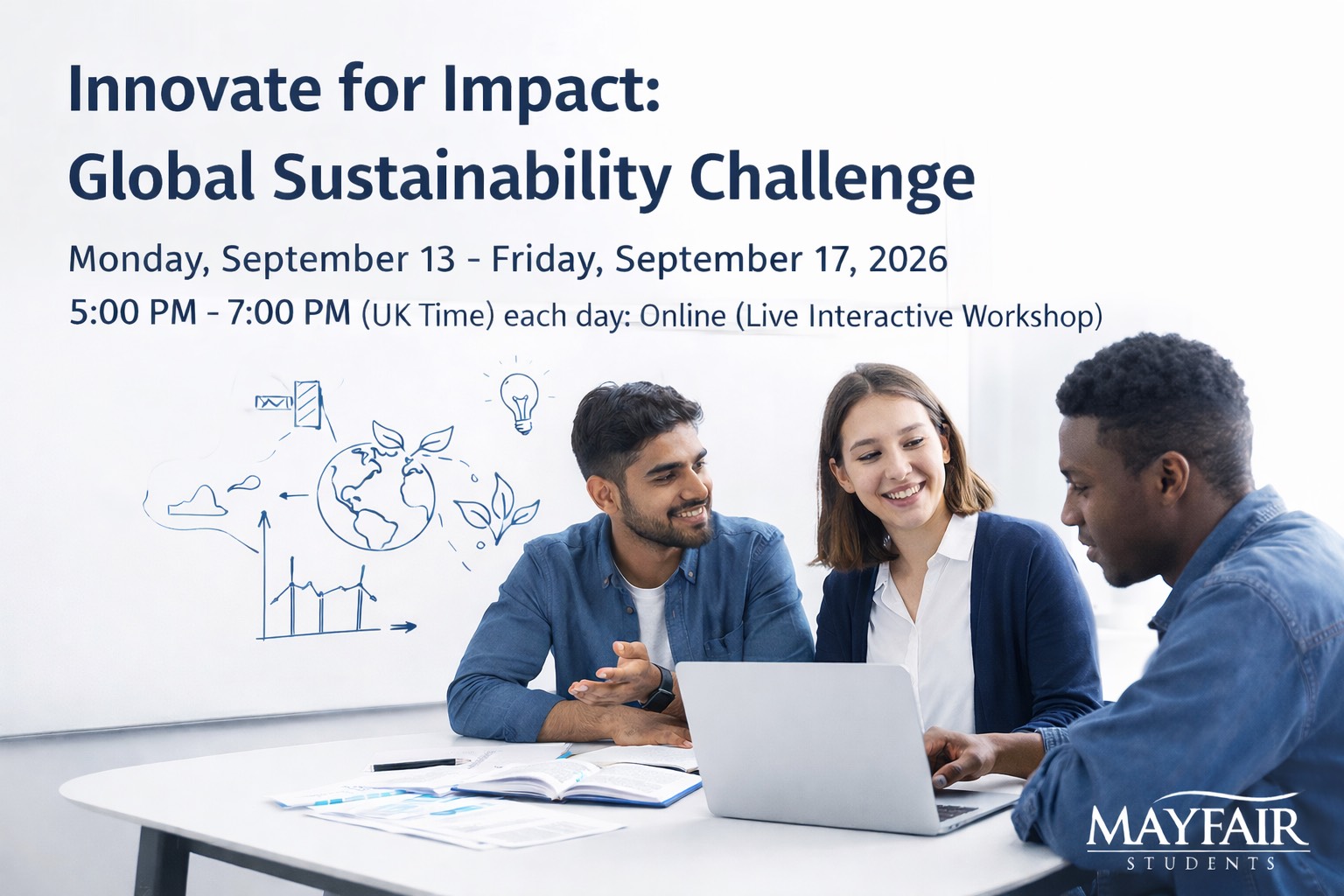 Innovate for Impact:
Global Sustainability Challenge

Monday, September 13 - Friday, September 17, 2026

5:00 PM - 7:00 PM (UK Time) each day: Online (Live Interactive Workshop)

MAYFAIR
STUDENTS